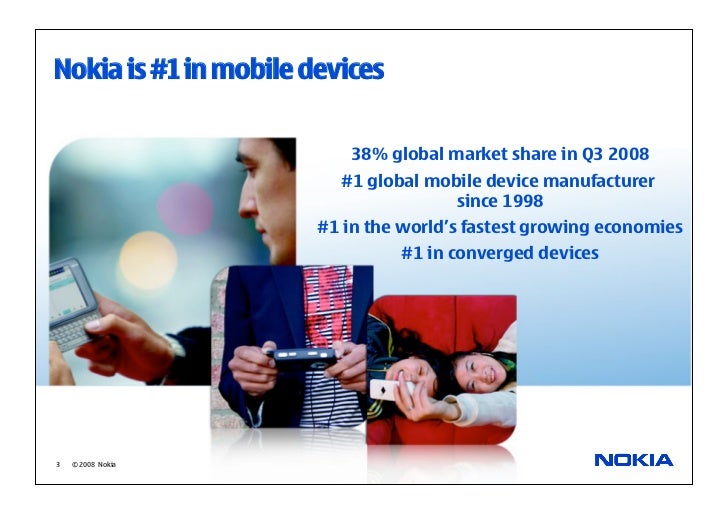 Nokia is #1 in mobile devices

38% global market share in Q3 2008

#1 global mobile device manufacturer since 1998

#1 in the world's fastest growing economies

#1 in converged devices

3 © 2008 Nokia

NOKIA